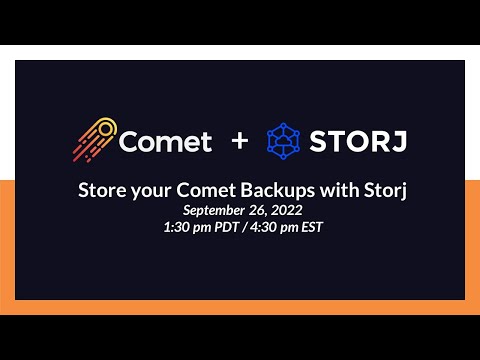 Comet + STORJ

Store your Comet Backups with Storj
September 26, 2022
1:30 pm PDT / 4:30 pm EST